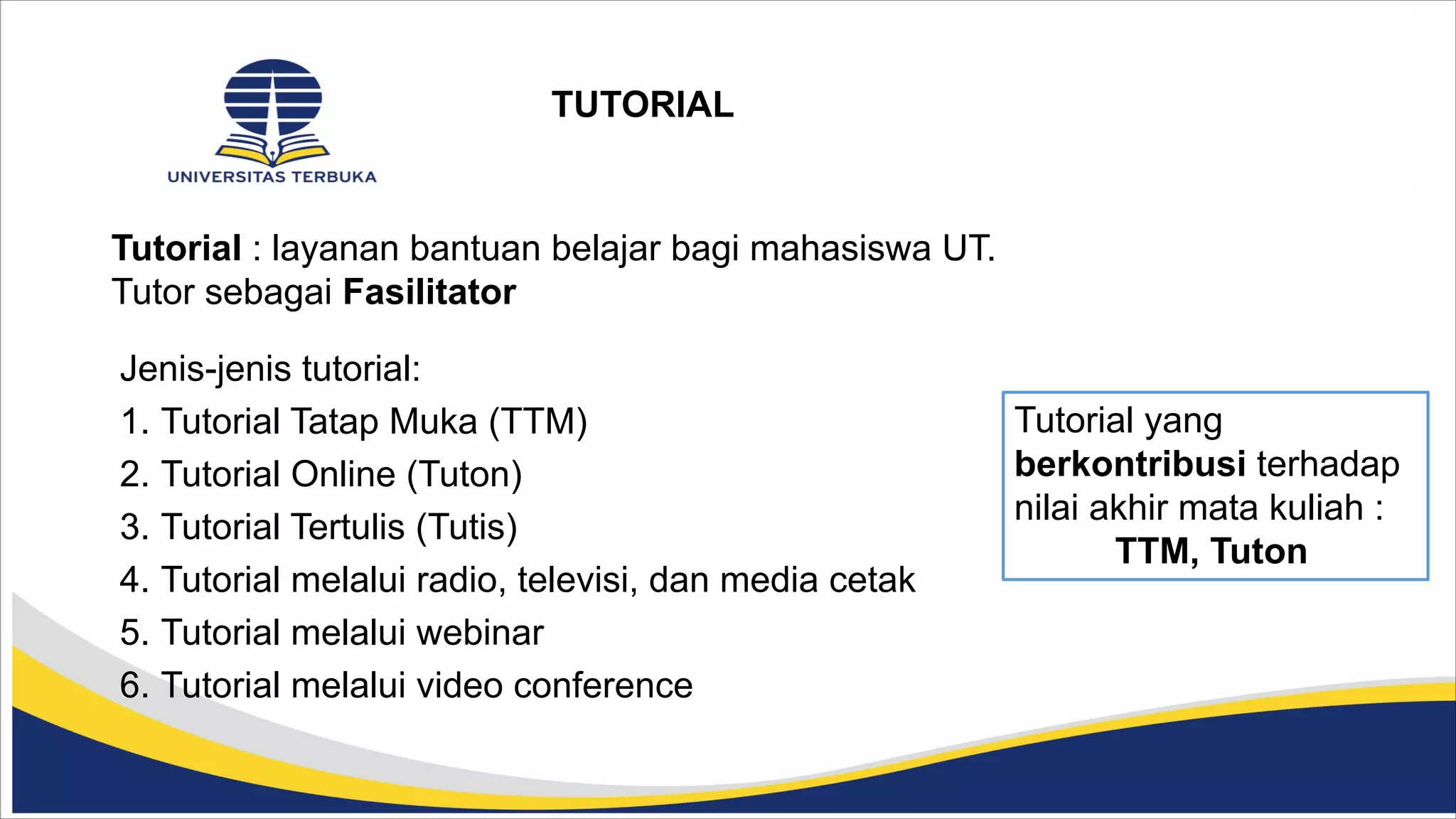 UNIVERSITAS TERBUKA

TUTORIAL

Tutorial : layanan bantuan belajar bagi mahasiswa UT.
Tutor sebagai Fasilitator

Jenis-jenis tutorial:
1. Tutorial Tatap Muka (TTM)
2. Tutorial Online (Tuton)
3. Tutorial Tertulis (Tutis)
4. Tutorial melalui radio, televisi, dan media cetak
5. Tutorial melalui webinar
6. Tutorial melalui video conference

Tutorial yang berkontribusi terhadap nilai akhir mata kuliah :
TTM, Tuton